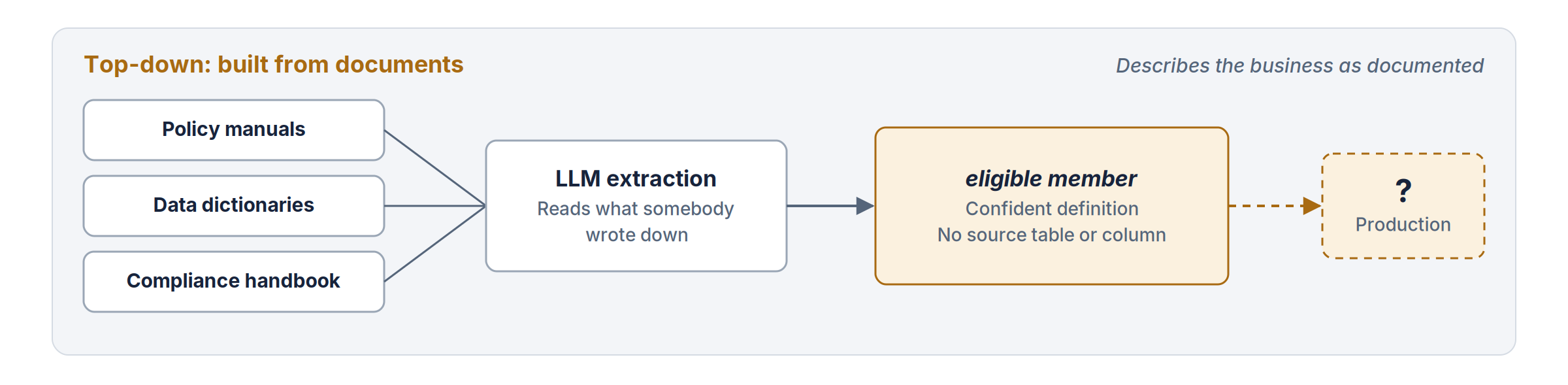 Top-down: built from documents

Describes the business as documented

Policy manuals

Data dictionaries

Compliance handbook

LLM extraction
Reads what somebody wrote down

eligible member
Confident definition
No source table or column

?
Production